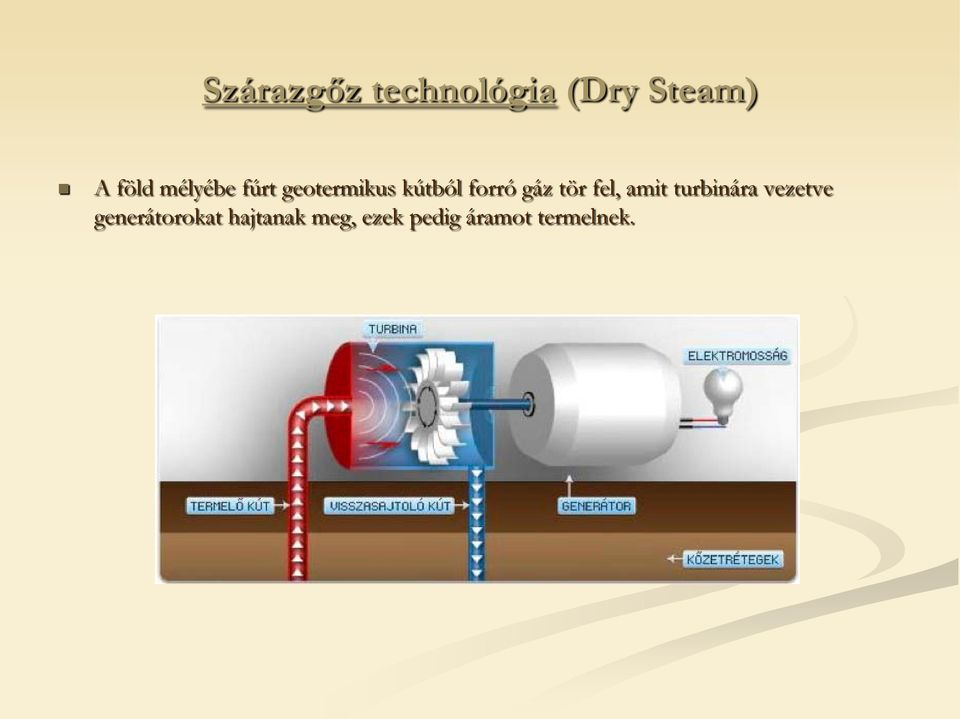 Szárazgőz technológia (Dry Steam)

A föld mélyébe fúrt geotermikus kútból forró gáz tör fel, amit turbinára vezetve generátorokat hajtanak meg, ezek pedig áramot termelnek.

TURBINA

ELEKTROMOSSÁG

TERMELŐ KÚT

VISSZASAJTOLÓ KÚT

GENERÁTOR

KŐZETRÉTEGEK